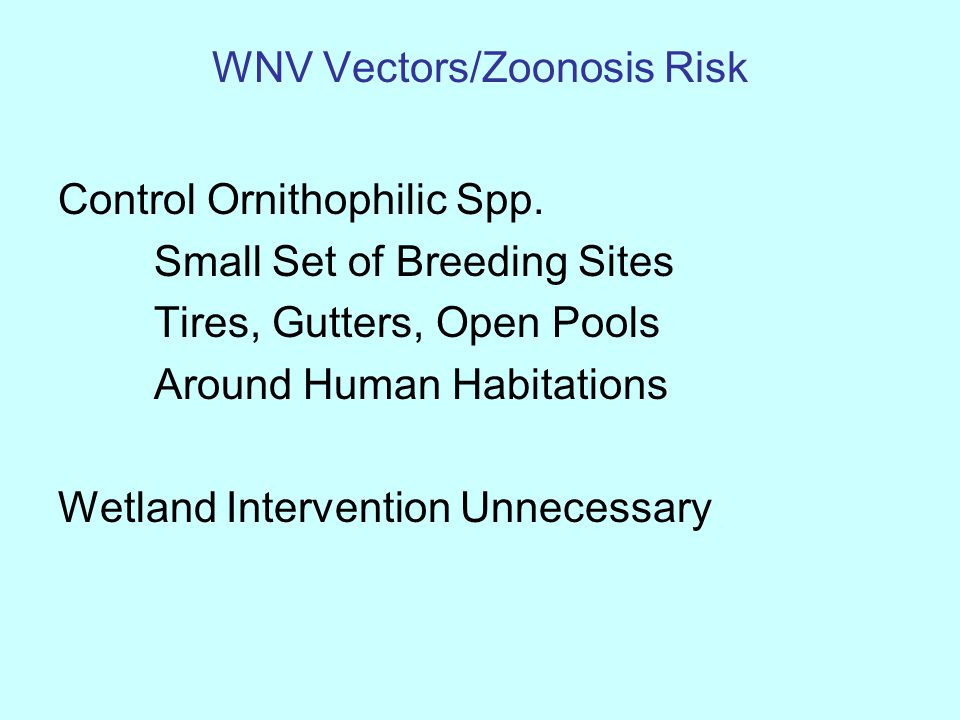 WNV Vectors/Zoonosis Risk

Control Ornithophilic Spp.

Small Set of Breeding Sites

Tires, Gutters, Open Pools

Around Human Habitations

Wetland Intervention Unnecessary